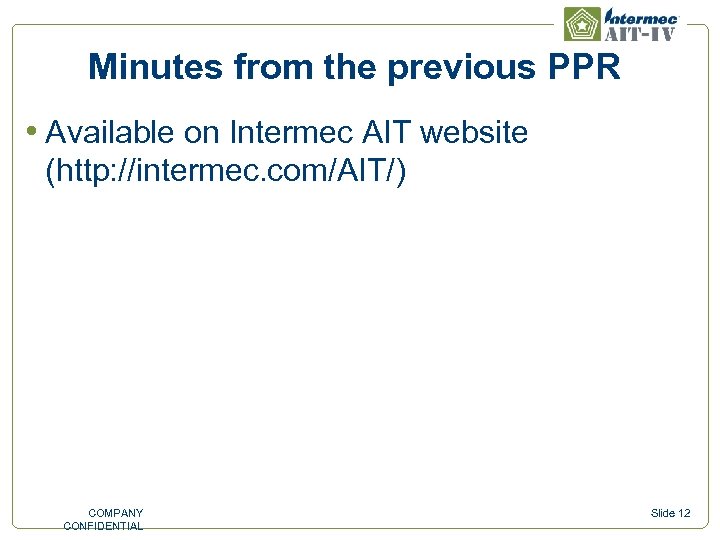 Intermec
AIT-IV

Minutes from the previous PPR

• Available on Intermec AIT website (http://intermec.com/AIT/)

COMPANY CONFIDENTIAL

Slide 12